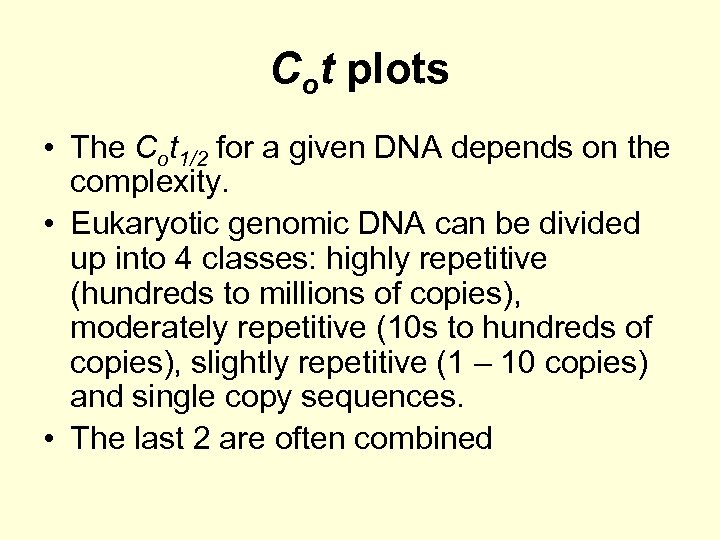 $C_ot$ plots

• The $C_ot_{1/2}$ for a given DNA depends on the complexity.

• Eukaryotic genomic DNA can be divided up into 4 classes: highly repetitive (hundreds to millions of copies), moderately repetitive (10s to hundreds of copies), slightly repetitive (1 – 10 copies) and single copy sequences.

• The last 2 are often combined